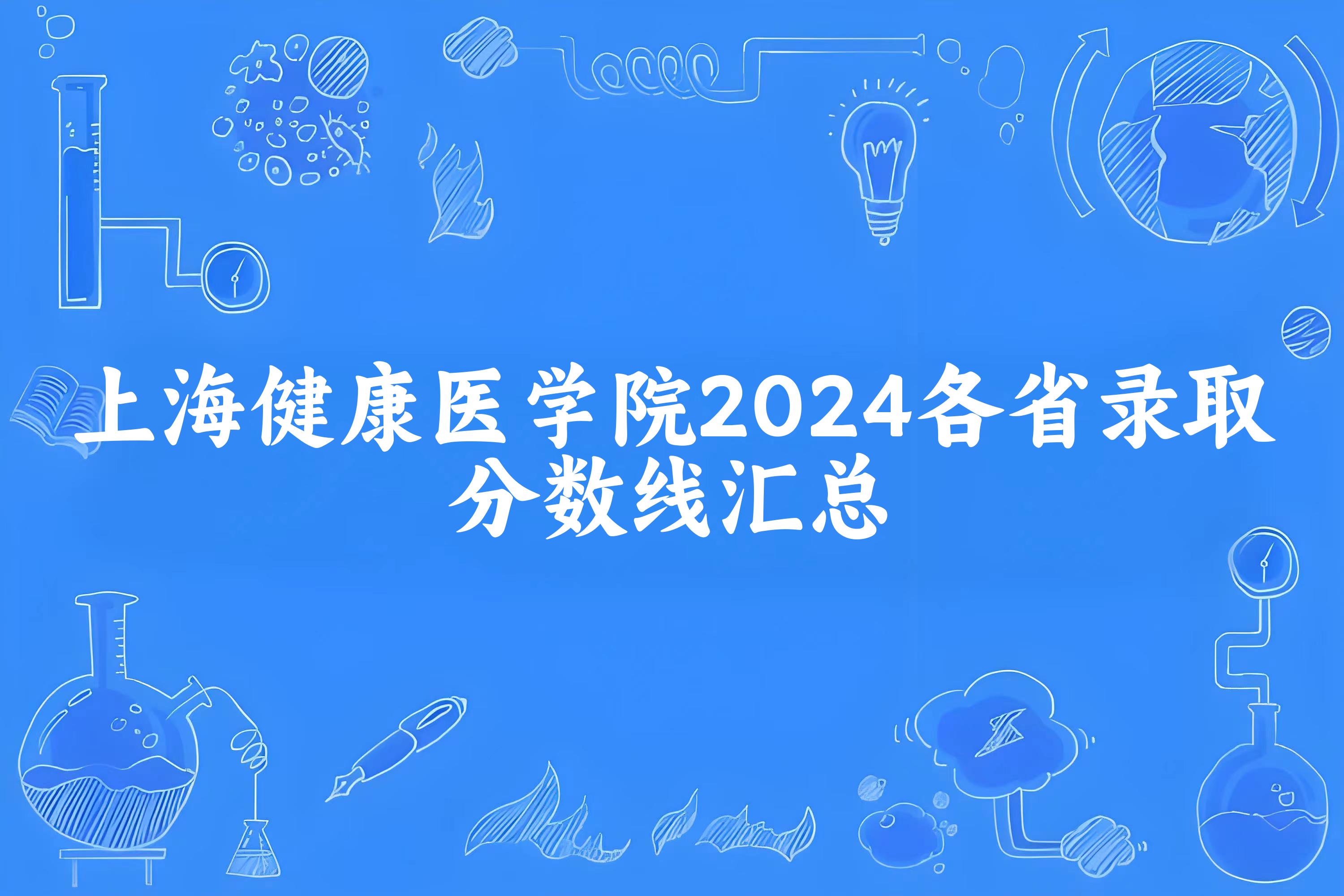 上海健康医学院2024各省录取分数线汇总